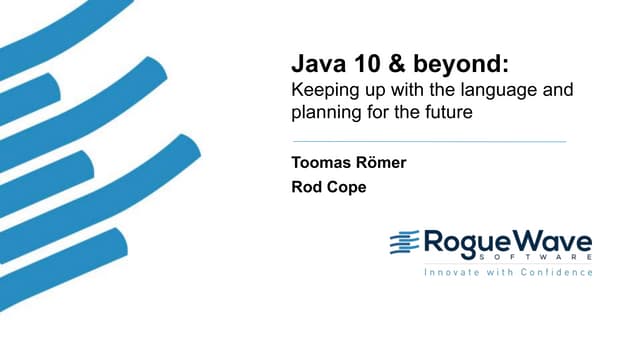 Java 10 & beyond:
Keeping up with the language and planning for the future

Toomas Römer
Rod Cope

RogueWave
SOFTWARE
Innovate with Confidence